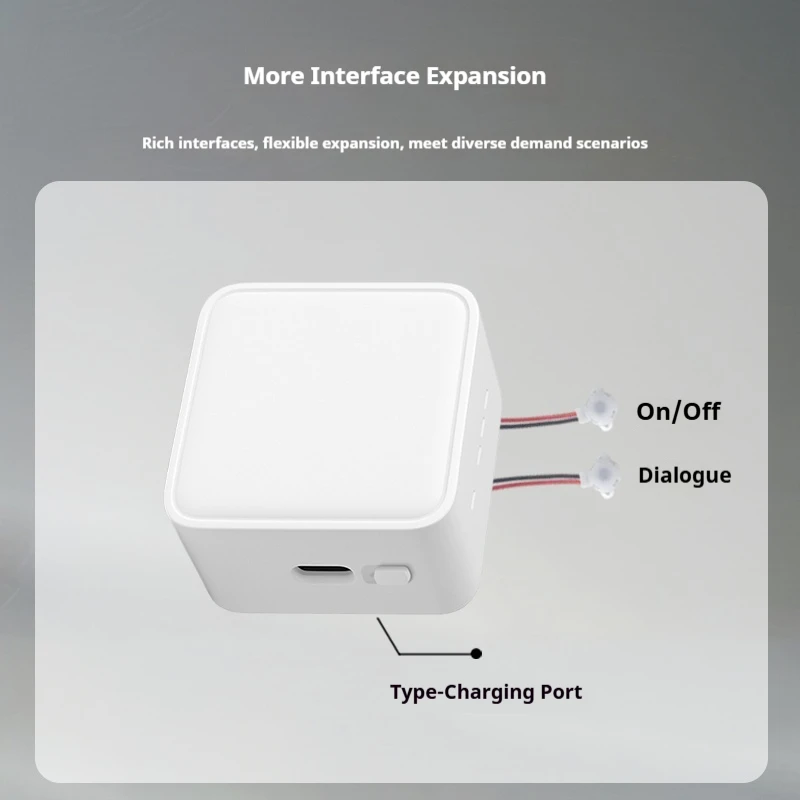 More Interface Expansion

Rich interfaces, flexible expansion, meet diverse demand scenarios

On/Off

Dialogue

Type-Charging Port